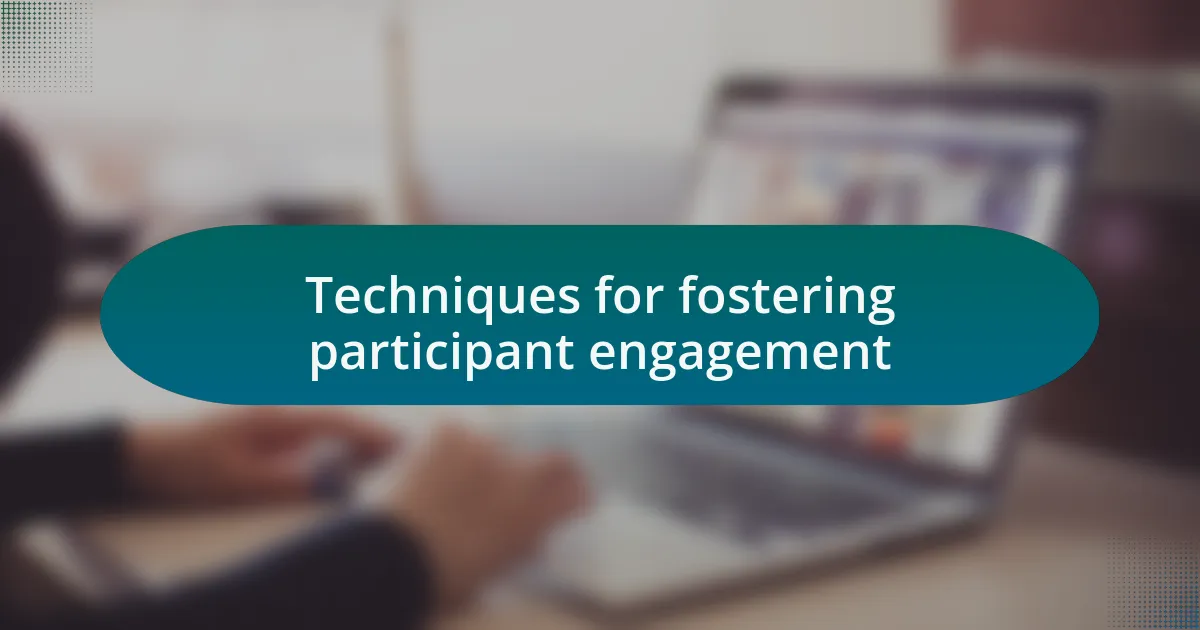 Techniques for fostering participant engagement